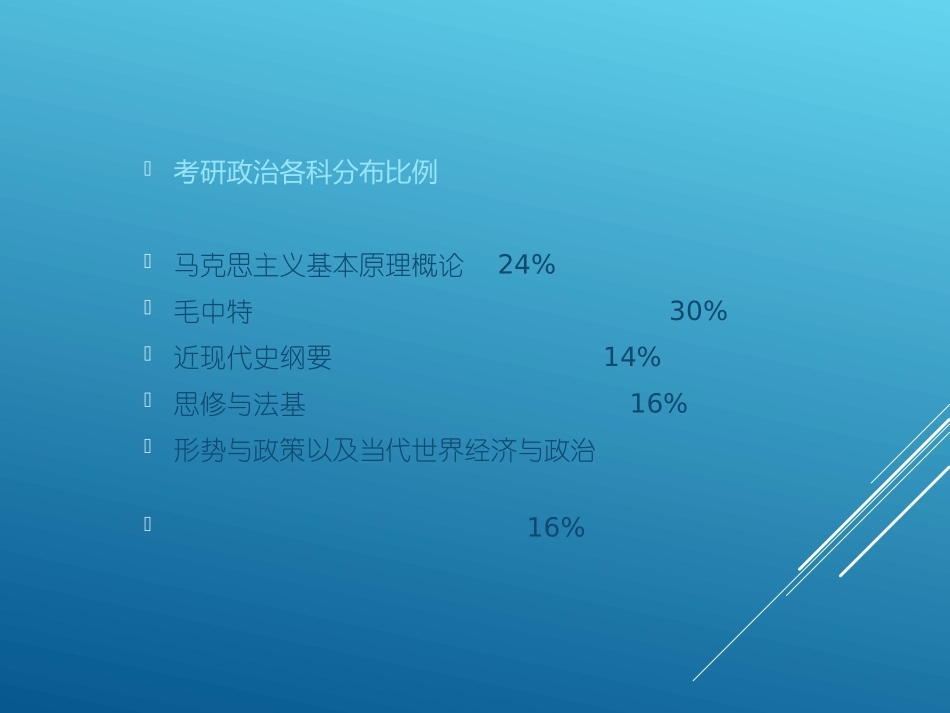 考研政治各科分布比例

马克思主义基本原理概论 24%

毛中特 30%

近现代史纲要 14%

思修与法基 16%

形势与政策以及当代世界经济与政治

16%